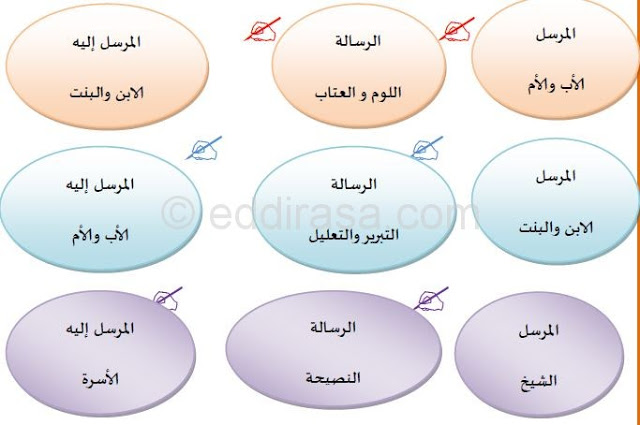 المرسل
الأب والأم

الرسالة
اللوم و العتاب

المرسل إليه
الابن والبنت

المرسل
الابن والبنت

الرسالة
التبرير والتعليل

المرسل إليه
الأب والأم

© eddirasa.com

المرسل
الشيخ

الرسالة
النصيحة

المرسل إليه
الأسرة